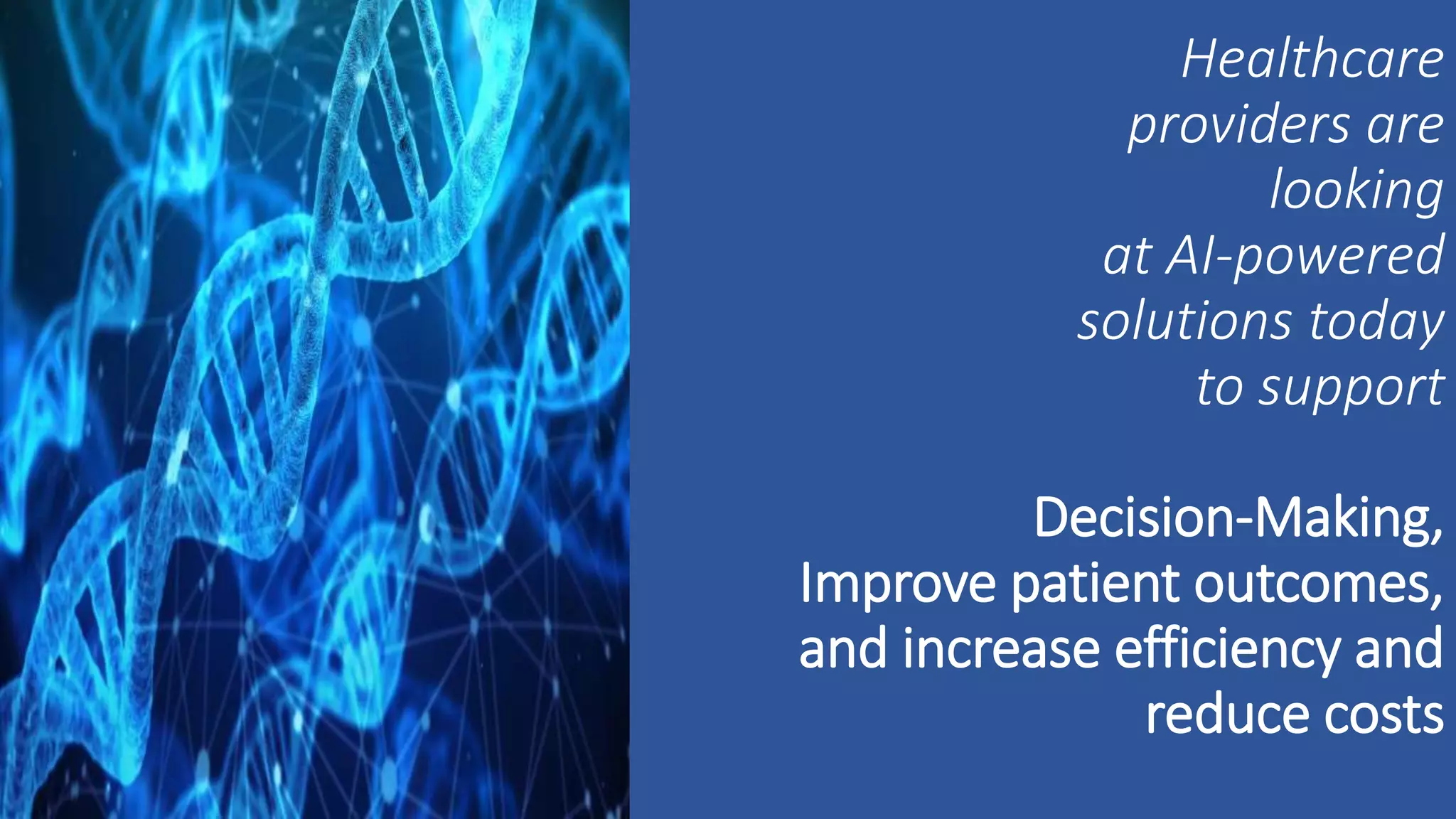 Healthcare providers are looking at AI-powered solutions today to support

Decision-Making, Improve patient outcomes, and increase efficiency and reduce costs